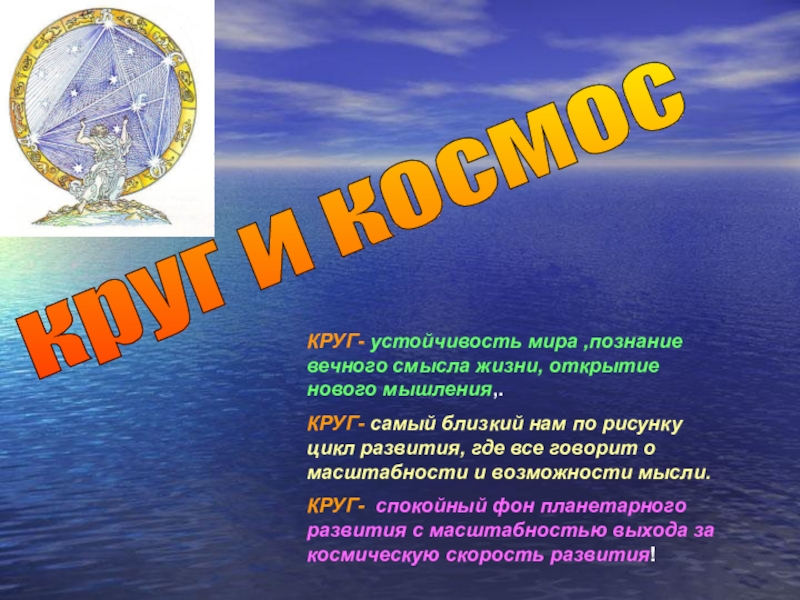 круг и космос

КРУГ- устойчивость мира ,познание вечного смысла жизни, открытие нового мышления,.

КРУГ- самый близкий нам по рисунку цикл развития, где все говорит о масштабности и возможности мысли.

КРУГ- спокойный фон планетарного развития с масштабностью выхода за космическую скорость развития!